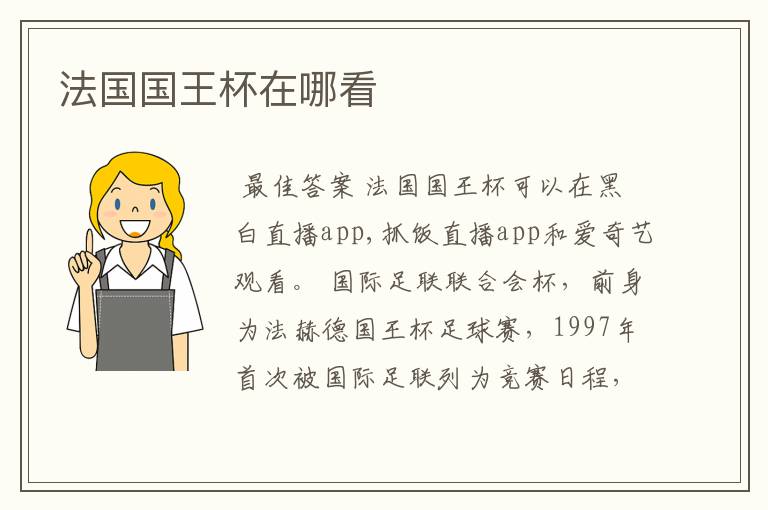 法国国王杯在哪看

最佳答案 法国国王杯可以在黑白直播app,抓饭直播app和爱奇艺观看。 国际足联联合会杯，前身为法赫德国王杯足球赛，1997年首次被国际足联列为竞赛日程，